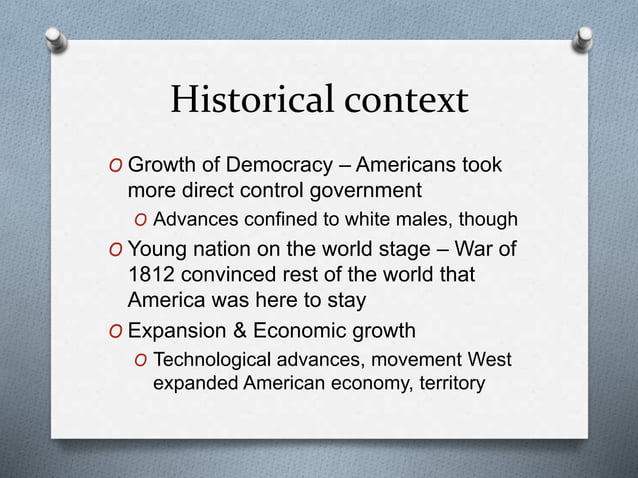 Historical context

O Growth of Democracy – Americans took more direct control government

O Advances confined to white males, though

O Young nation on the world stage – War of 1812 convinced rest of the world that America was here to stay

O Expansion & Economic growth

O Technological advances, movement West expanded American economy, territory